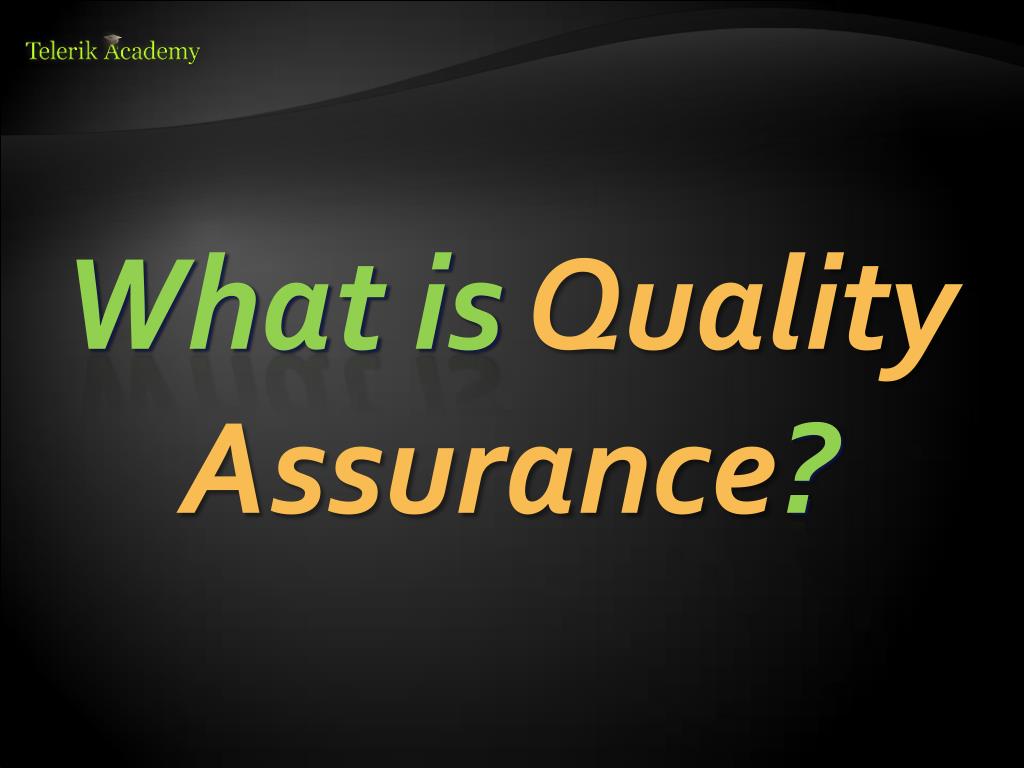 Telerik Academy

What is Quality Assurance?